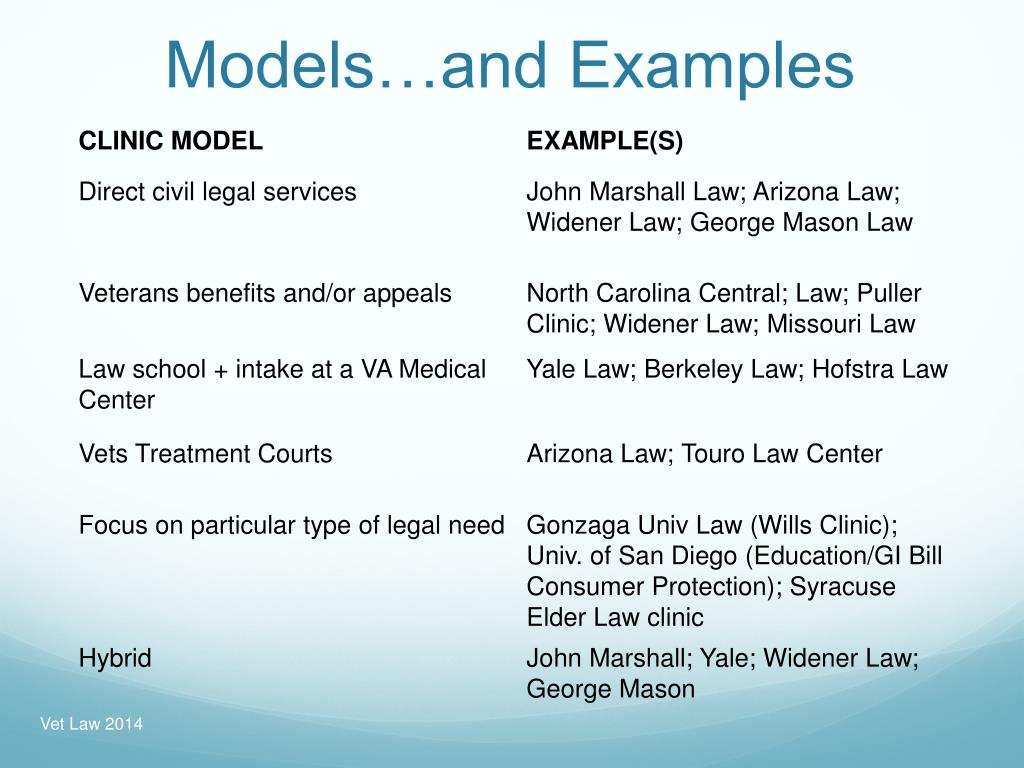 Models…and Examples

| CLINIC MODEL | EXAMPLE(S) |
|---|---|
| Direct civil legal services | John Marshall Law; Arizona Law; Widener Law; George Mason Law |
| Veterans benefits and/or appeals | North Carolina Central; Law; Puller Clinic; Widener Law; Missouri Law |
| Law school + intake at a VA Medical Center | Yale Law; Berkeley Law; Hofstra Law |
| Vets Treatment Courts | Arizona Law; Touro Law Center |
| Focus on particular type of legal need | Gonzaga Univ Law (Wills Clinic); Univ. of San Diego (Education/GI Bill Consumer Protection); Syracuse Elder Law clinic |
| Hybrid | John Marshall; Yale; Widener Law; George Mason |

Vet Law 2014